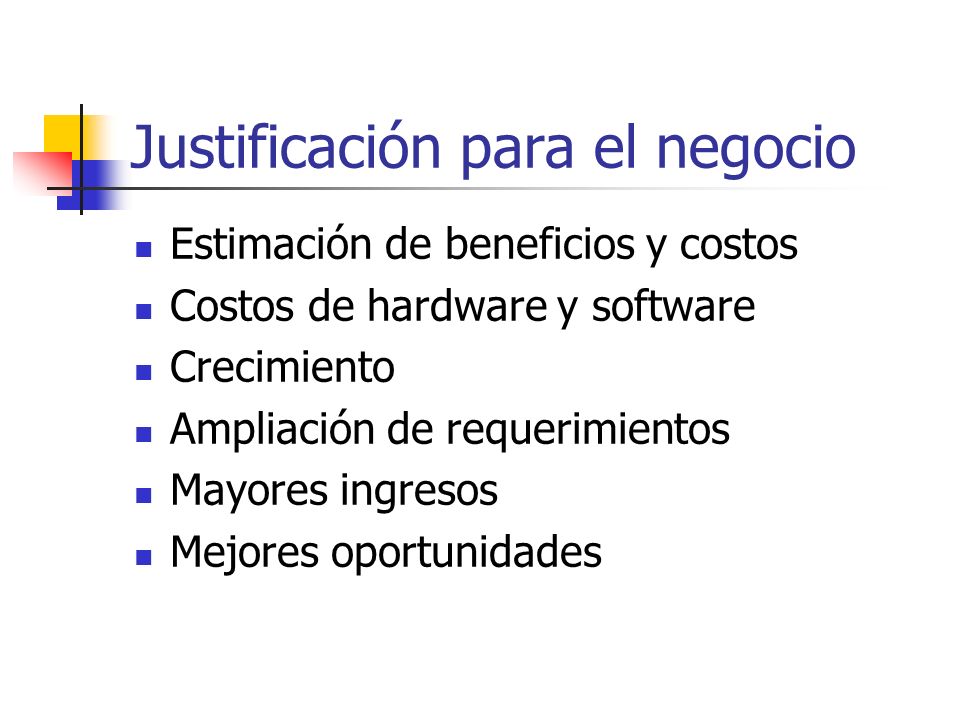 Justificación para el negocio

- Estimación de beneficios y costos
- Costos de hardware y software
- Crecimiento
- Ampliación de requerimientos
- Mayores ingresos
- Mejores oportunidades